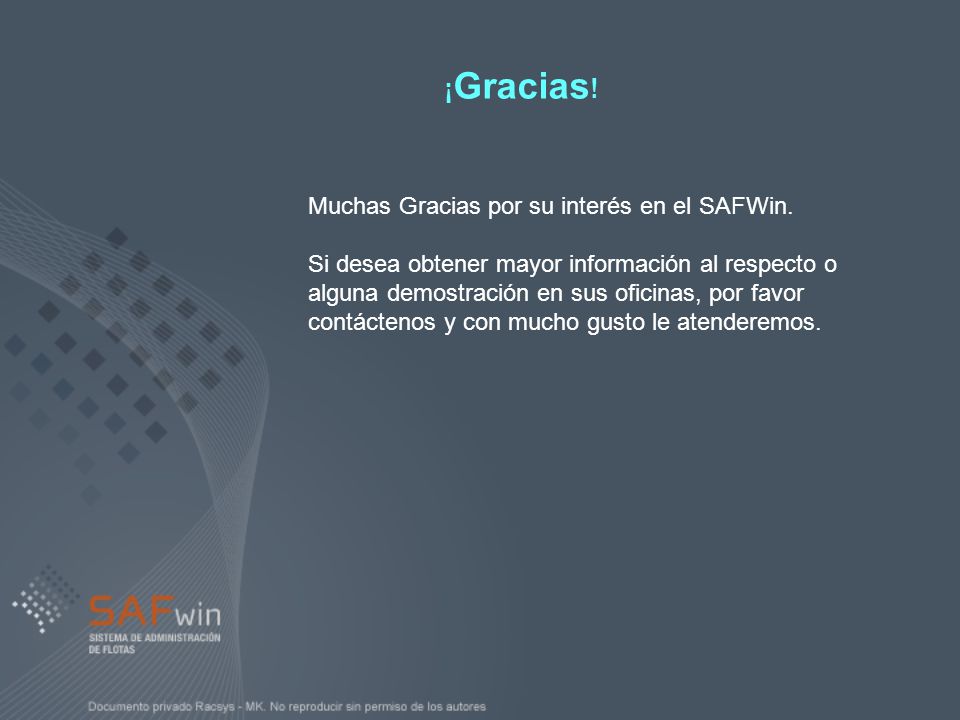 ¡Gracias!

Muchas Gracias por su interés en el SAFWin.

Si desea obtener mayor información al respecto o alguna demostración en sus oficinas, por favor contáctenos y con mucho gusto le atenderemos.

SAFwin
SISTEMA DE ADMINISTRACIÓN DE FLOTAS

Documento privado Racsys - MK. No reproducir sin permiso de los autores